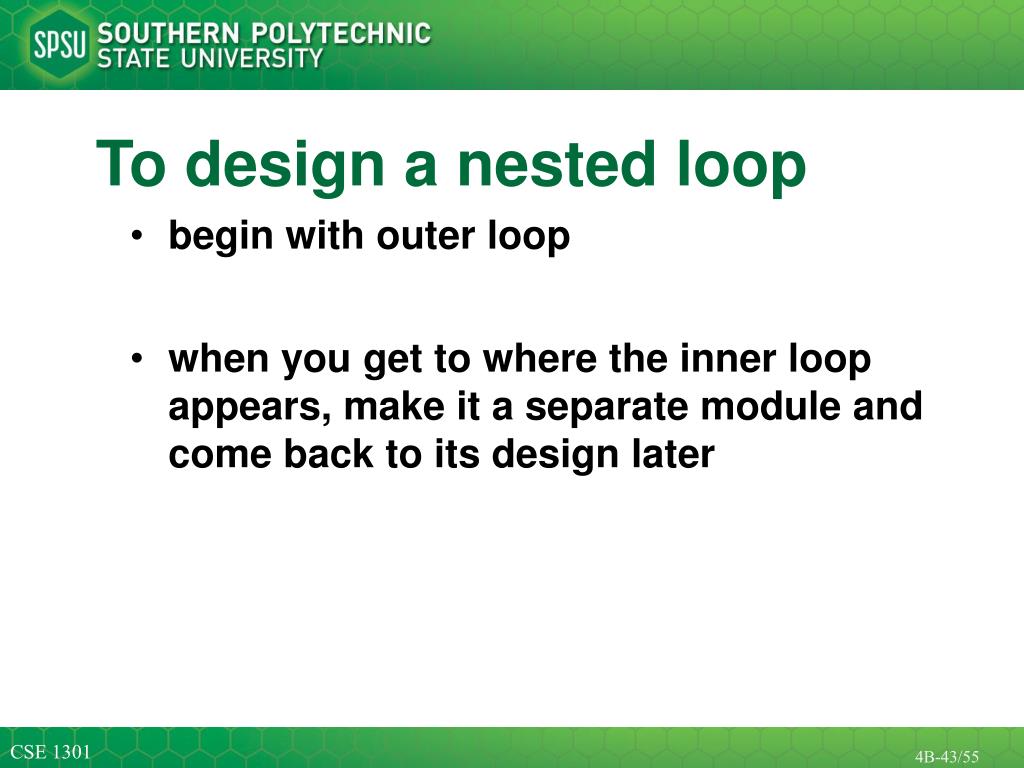 SPSU SOUTHERN POLYTECHNIC STATE UNIVERSITY

To design a nested loop

• begin with outer loop

• when you get to where the inner loop appears, make it a separate module and come back to its design later

CSE 1301

4B-43/55